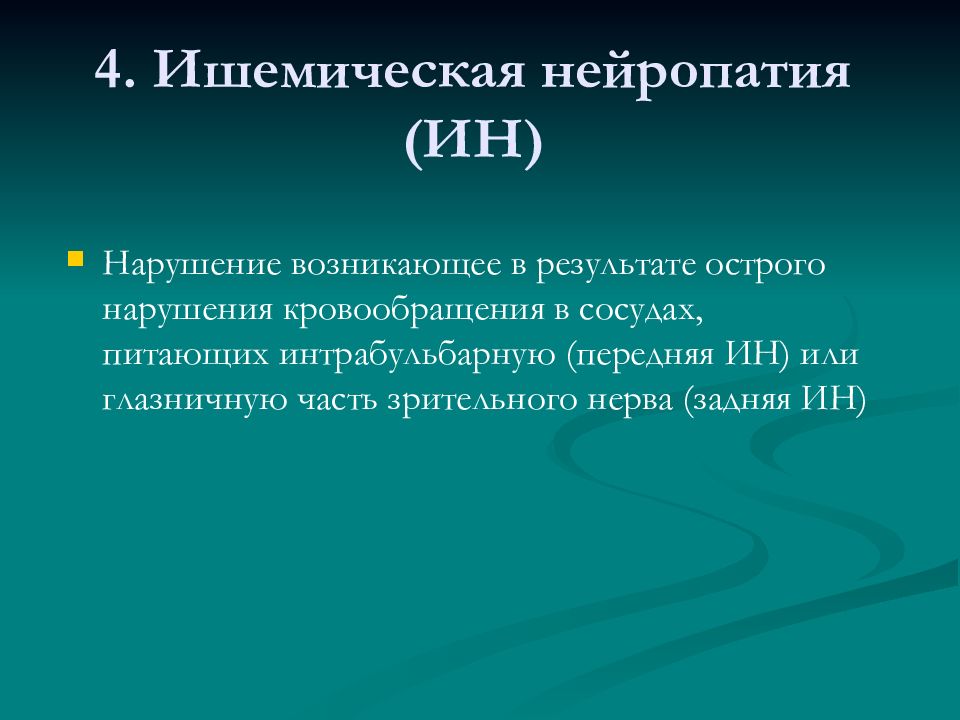 4. Ишемическая нейропатия (ИН)

Нарушение возникающее в результате острого нарушения кровообращения в сосудах, питающих интрабульбарную (передняя ИН) или глазничную часть зрительного нерва (задняя ИН)